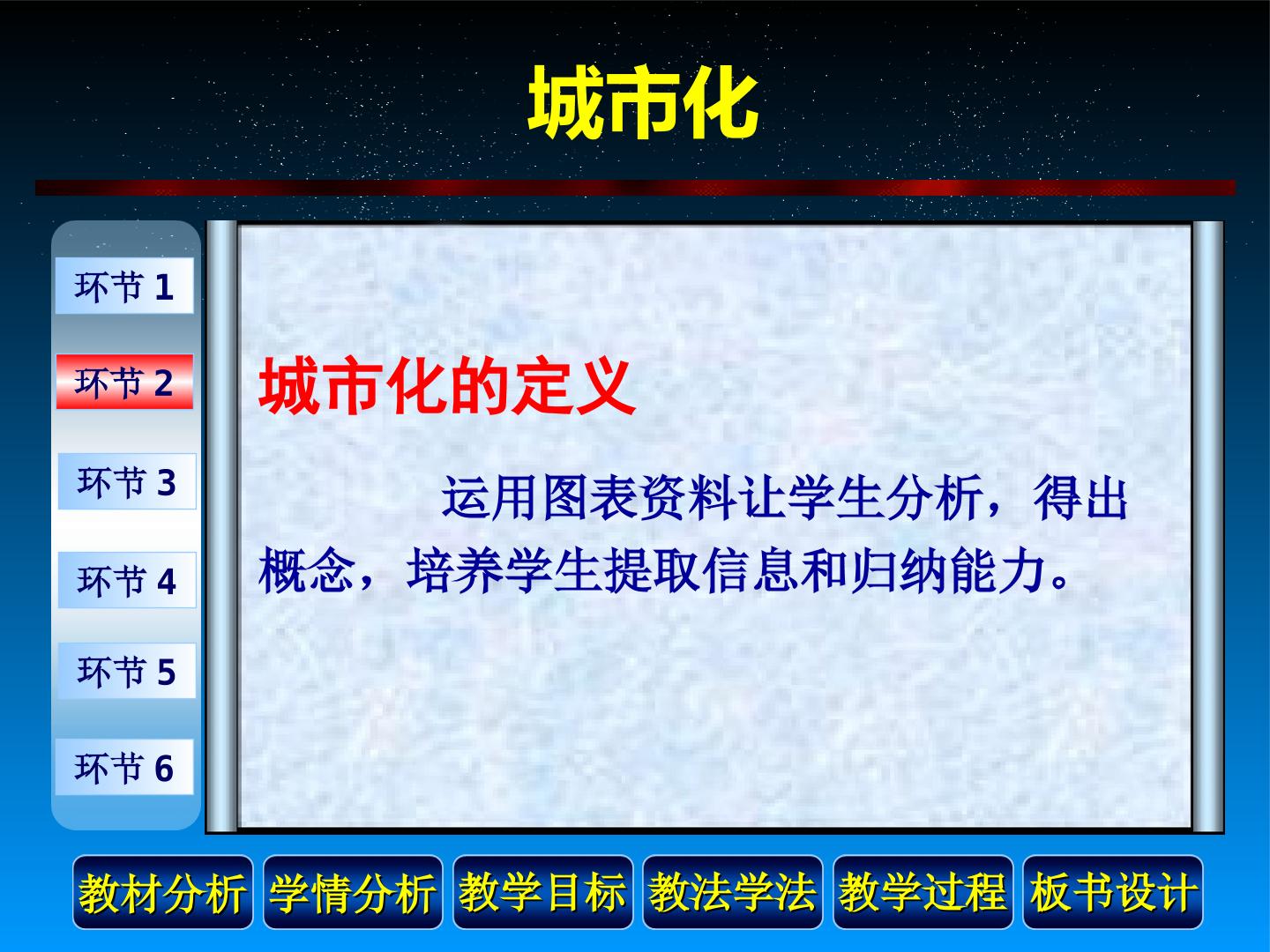 城市化

环节 1

环节 2

环节 3

环节 4

环节 5

环节 6

城市化的定义

运用图表资料让学生分析，得出概念，培养学生提取信息和归纳能力。

教材分析 学情分析 教学目标 教法学法 教学过程 板书设计